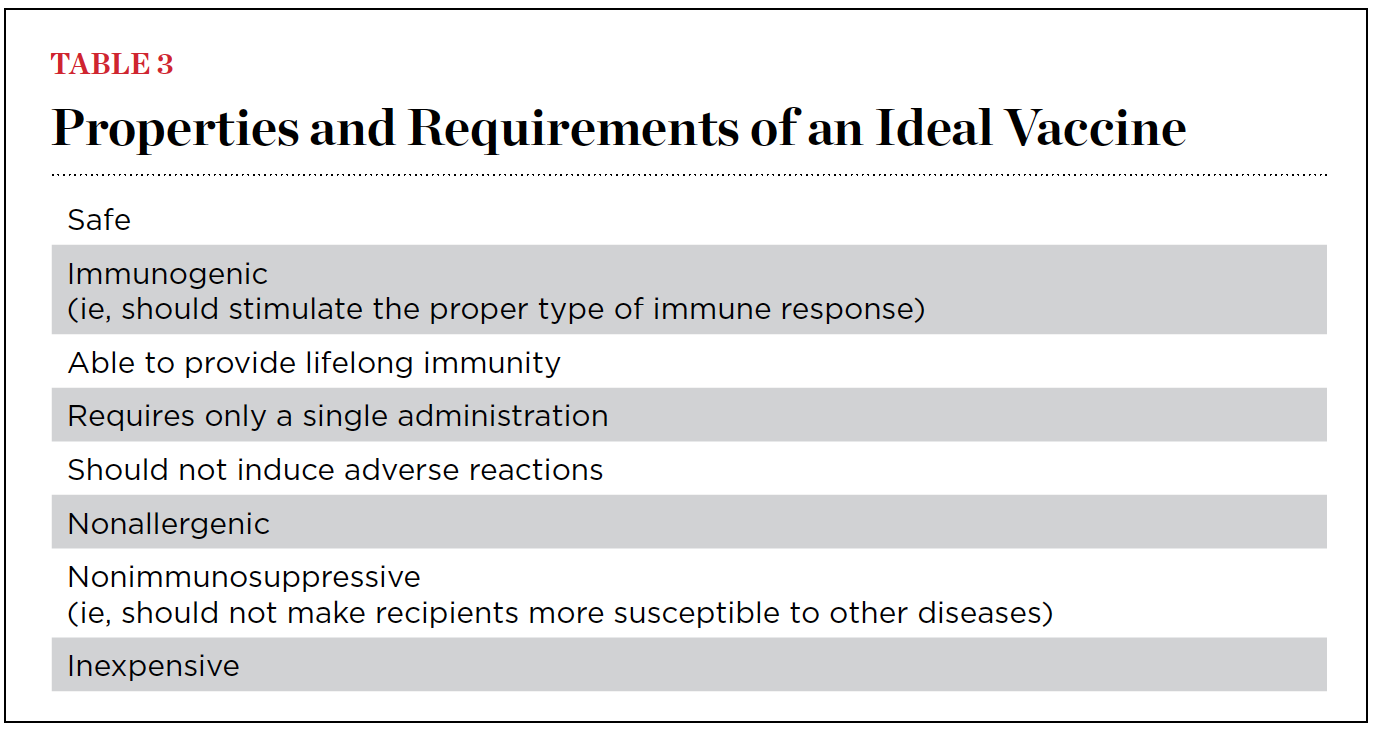 TABLE 3

Properties and Requirements of an Ideal Vaccine

| Safe |
|---|
| Immunogenic (ie, should stimulate the proper type of immune response) |
| Able to provide lifelong immunity |
| Requires only a single administration |
| Should not induce adverse reactions |
| Nonallergenic |
| Nonimmunosuppressive (ie, should not make recipients more susceptible to other diseases) |
| Inexpensive |